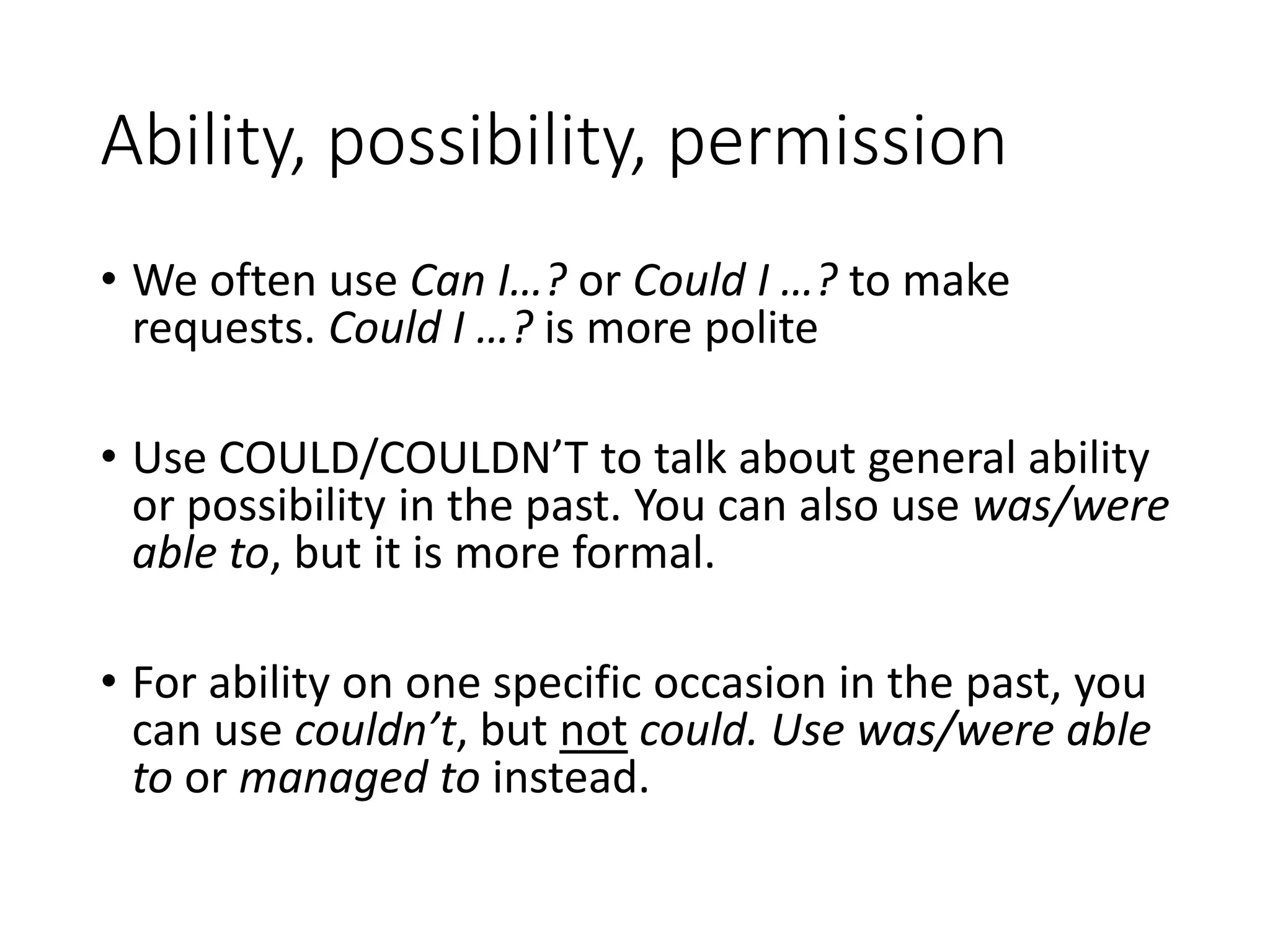 Ability, possibility, permission

• We often use Can I…? or Could I …? to make requests. Could I …? is more polite

• Use COULD/COULDN’T to talk about general ability or possibility in the past. You can also use was/were able to, but it is more formal.

• For ability on one specific occasion in the past, you can use couldn’t, but not could. Use was/were able to or managed to instead.